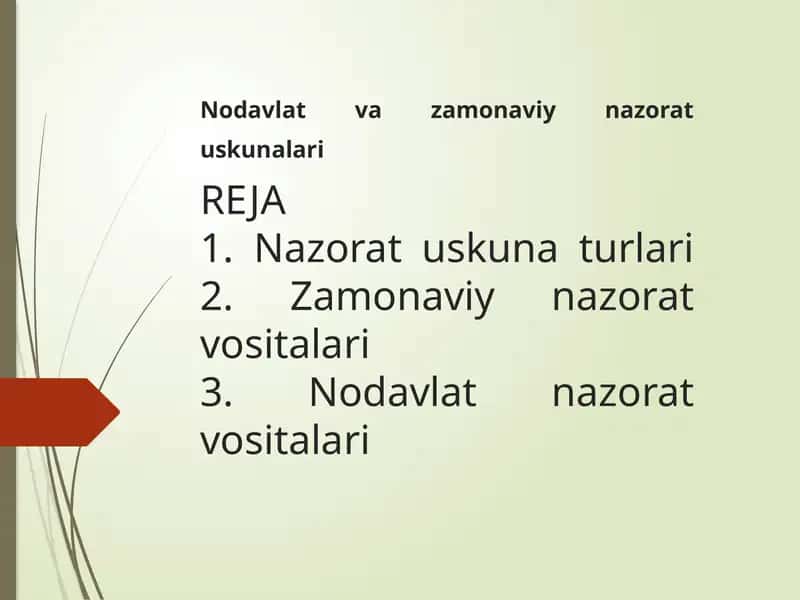 Nodavlat va zamonaviy nazorat uskunalari

REJA
1. Nazorat uskuna turlari
2. Zamonaviy nazorat vositalari
3. Nodavlat nazorat vositalari